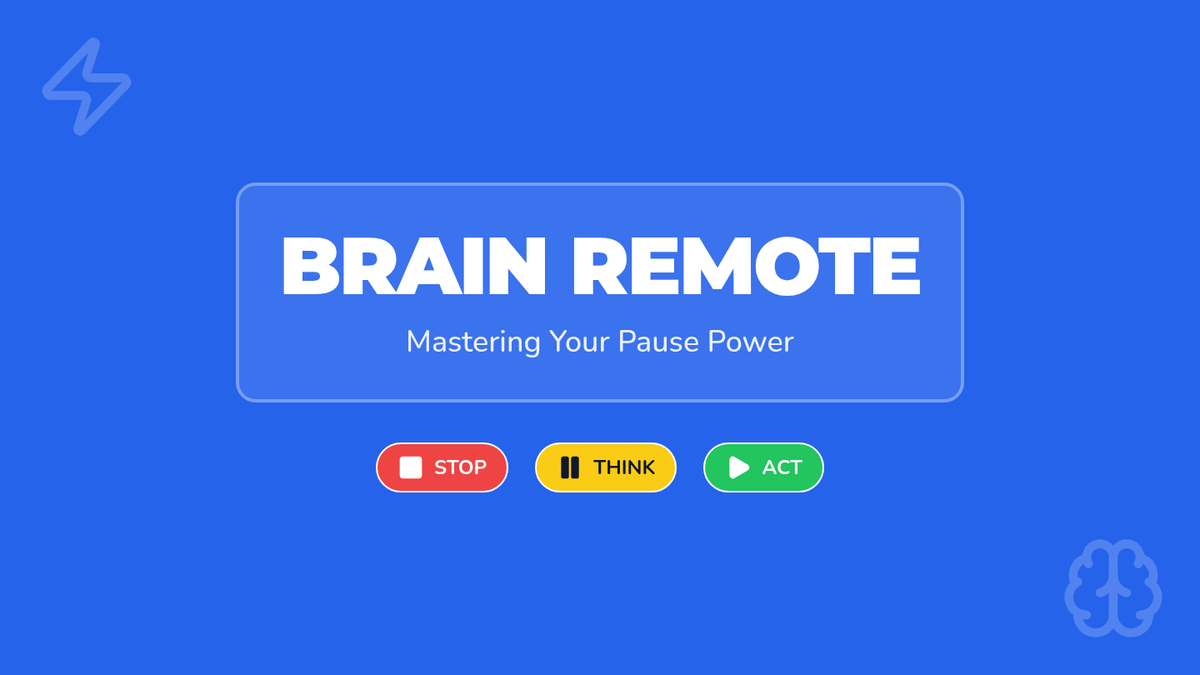 BRAIN REMOTE

Mastering Your Pause Power

STOP THINK ACT